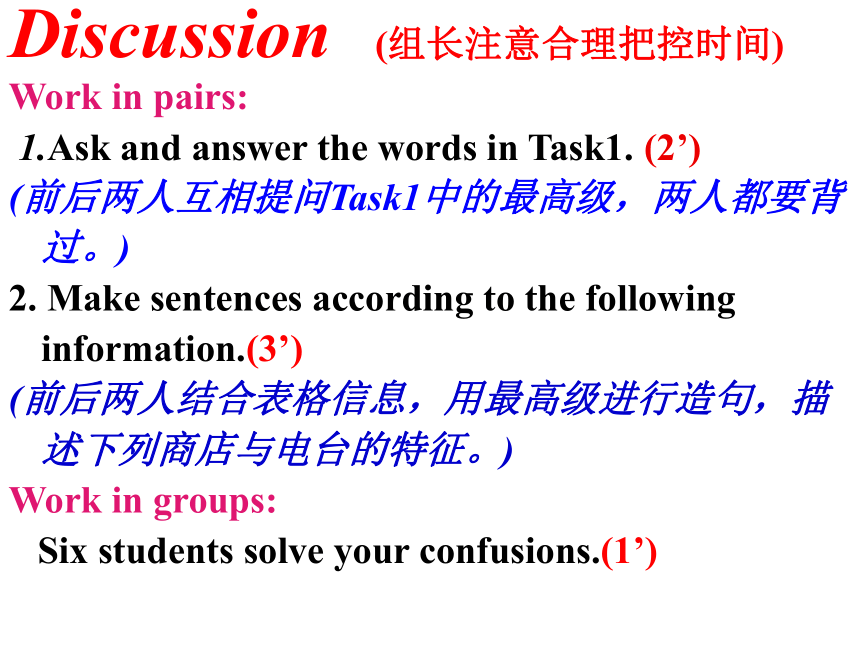 Discussion (组长注意合理把控时间)

Work in pairs:

1.Ask and answer the words in Task1. (2’)

(前后两人互相提问Task1中的最高级，两人都要背过。)

2. Make sentences according to the following information.(3’)

(前后两人结合表格信息，用最高级进行造句，描述下列商店与电台的特征。)

Work in groups:

Six students solve your confusions.(1’)